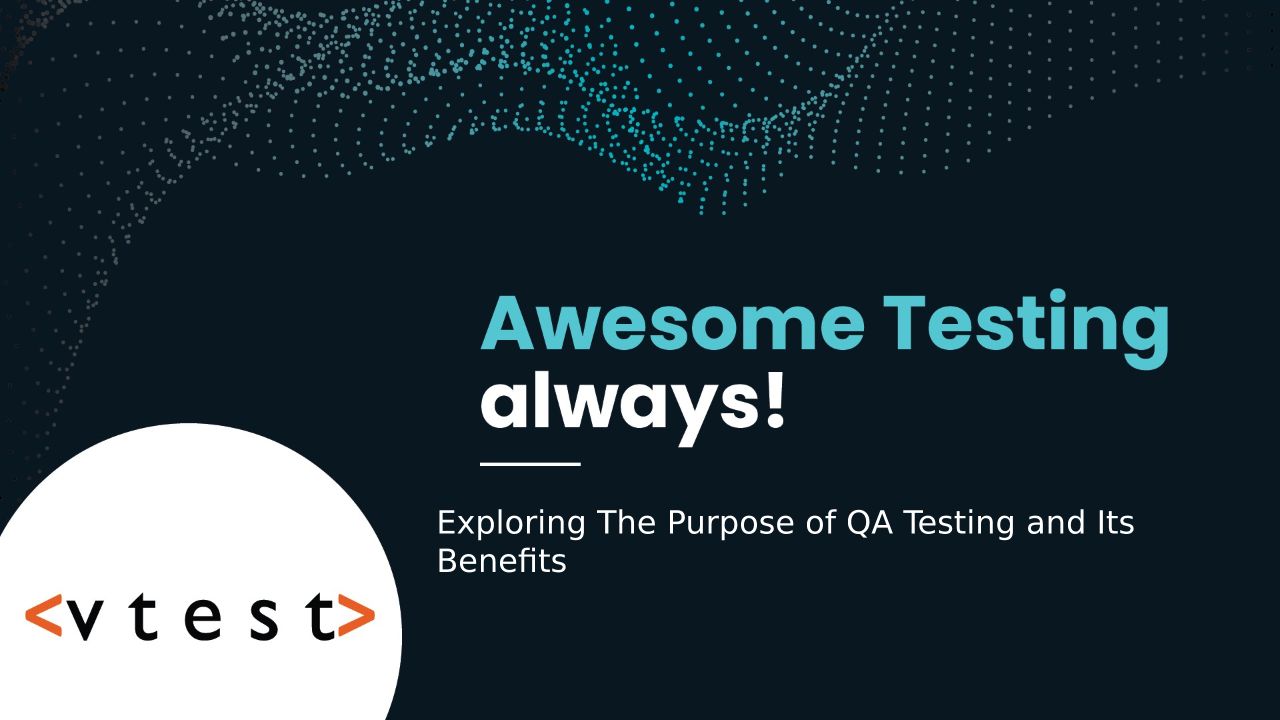 Awesome Testing always!

Exploring The Purpose of QA Testing and Its Benefits

<vtest>